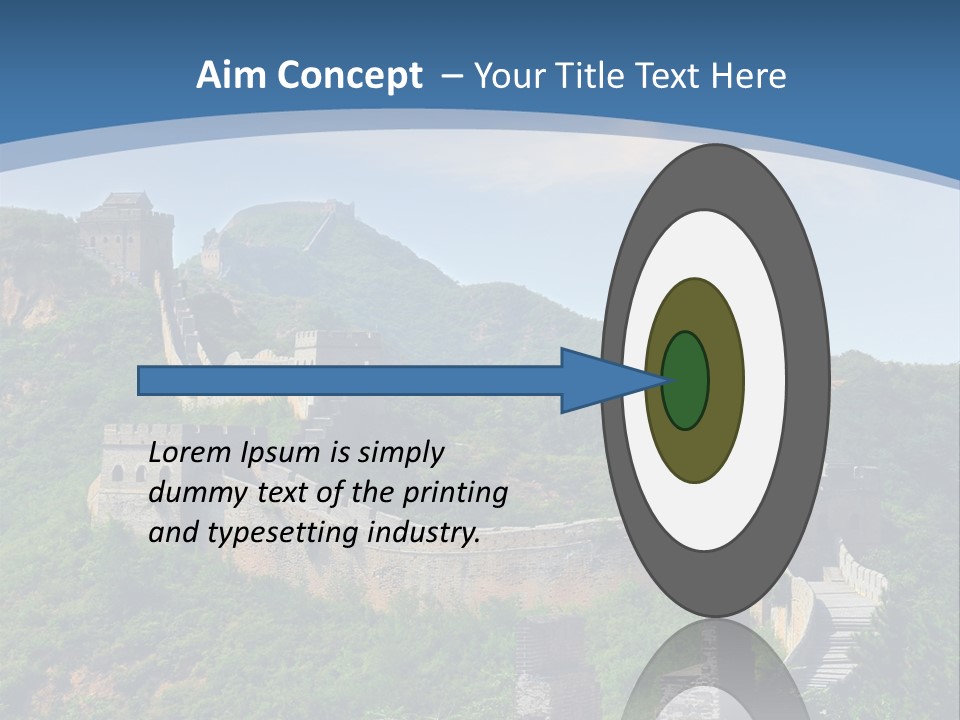 Aim Concept – Your Title Text Here

Lorem Ipsum is simply dummy text of the printing and typesetting industry.